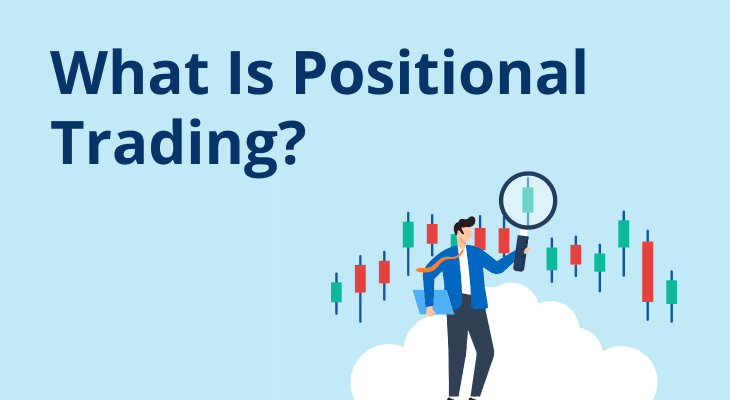 What Is Positional Trading?